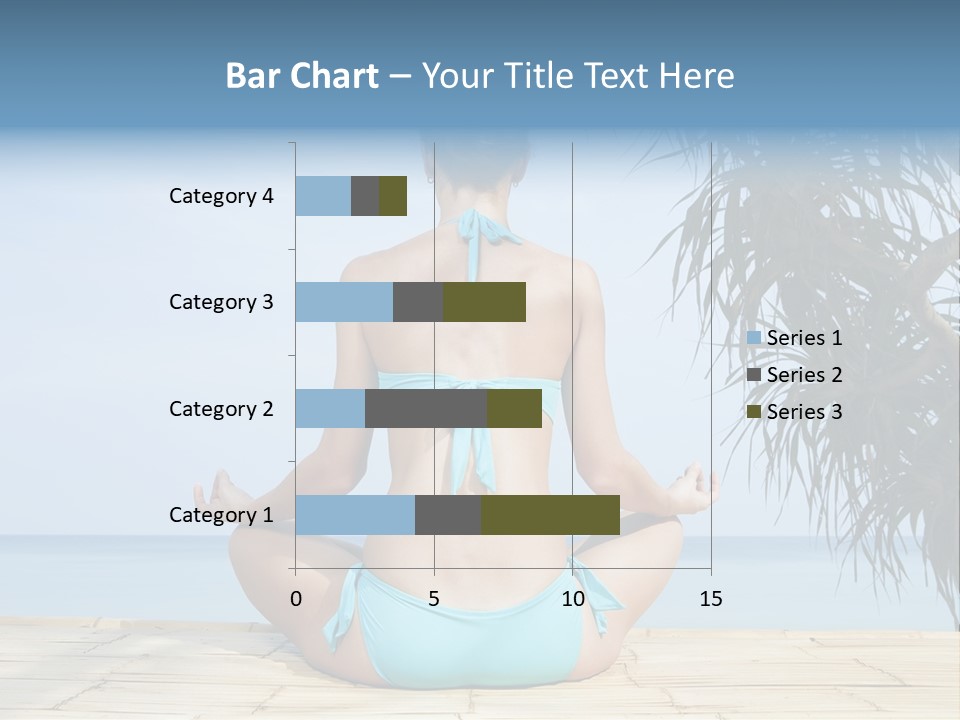 Bar Chart – Your Title Text Here

Category 4
Category 3
Category 2
Category 1

0
5
10
15

Series 1
Series 2
Series 3